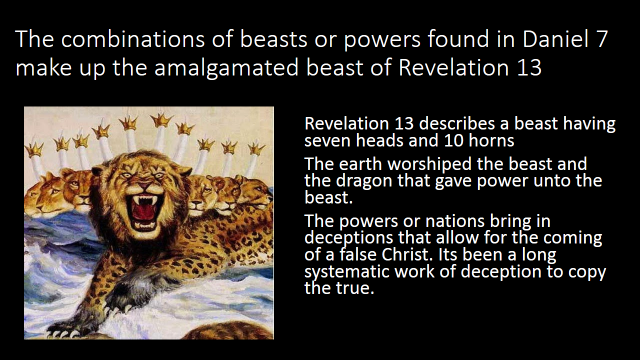 The combinations of beasts or powers found in Daniel 7 make up the amalgamated beast of Revelation 13

Revelation 13 describes a beast having seven heads and 10 horns

The earth worshiped the beast and the dragon that gave power unto the beast.

The powers or nations bring in deceptions that allow for the coming of a false Christ. Its been a long systematic work of deception to copy the true.